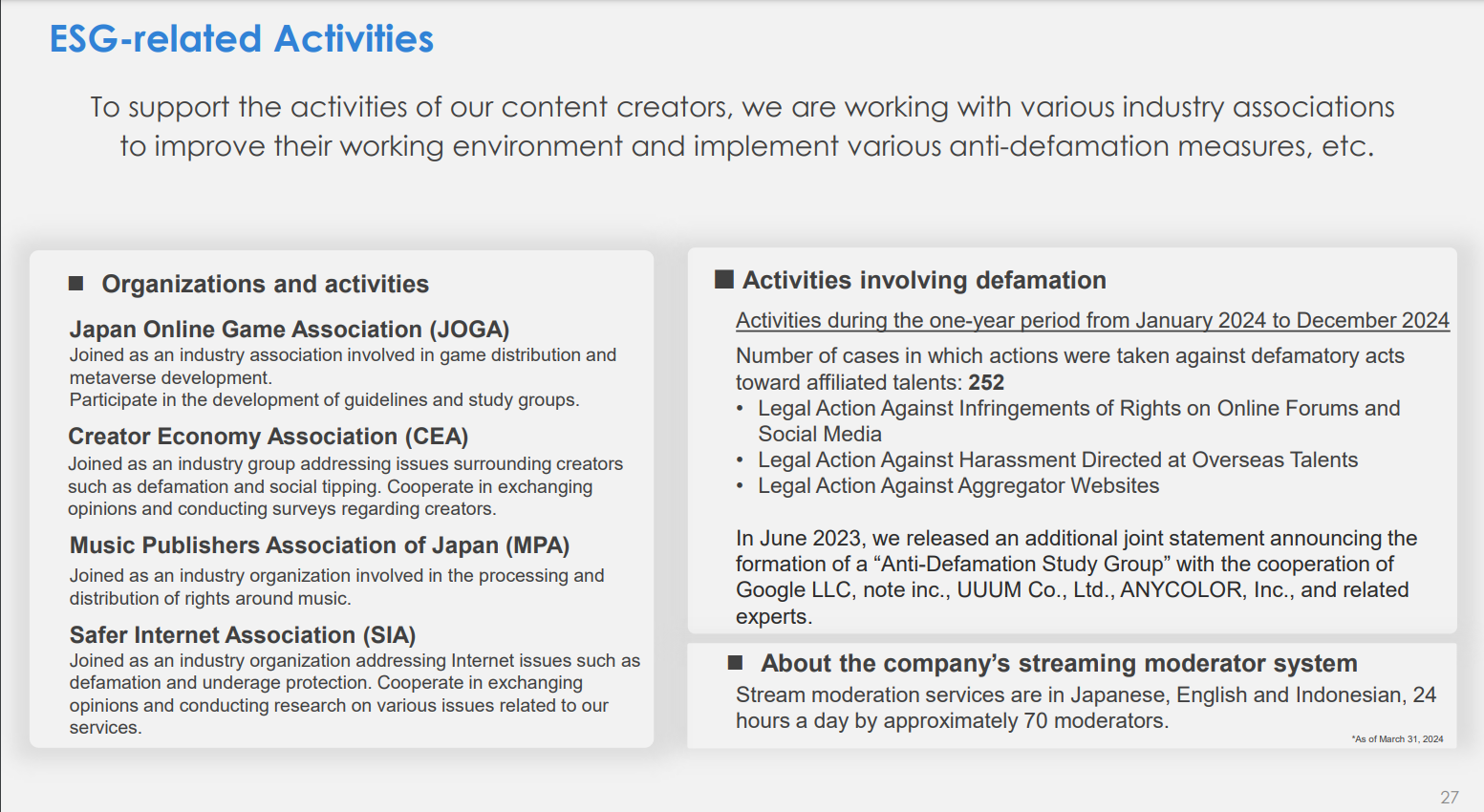 ESG-related Activities

To support the activities of our content creators, we are working with various industry associations to improve their working environment and implement various anti-defamation measures, etc.

■ Organizations and activities

Japan Online Game Association (JOGA)
Joined as an industry association involved in game distribution and metaverse development.
Participate in the development of guidelines and study groups.

Creator Economy Association (CEA)
Joined as an industry group addressing issues surrounding creators such as defamation and social tipping. Cooperate in exchanging opinions and conducting surveys regarding creators.

Music Publishers Association of Japan (MPA)
Joined as an industry organization involved in the processing and distribution of rights around music.

Safer Internet Association (SIA)
Joined as an industry organization addressing Internet issues such as defamation and underage protection. Cooperate in exchanging opinions and conducting research on various issues related to our services.

■ Activities involving defamation

Activities during the one-year period from January 2024 to December 2024

Number of cases in which actions were taken against defamatory acts toward affiliated talents: 252
• Legal Action Against Infringements of Rights on Online Forums and Social Media
• Legal Action Against Harassment Directed at Overseas Talents
• Legal Action Against Aggregator Websites

In June 2023, we released an additional joint statement announcing the formation of a “Anti-Defamation Study Group” with the cooperation of Google LLC, note inc., UUUM Co., Ltd., ANYCOLOR, Inc., and related experts.

■ About the company’s streaming moderator system
Stream moderation services are in Japanese, English and Indonesian, 24 hours a day by approximately 70 moderators.

*As of March 31, 2024

27